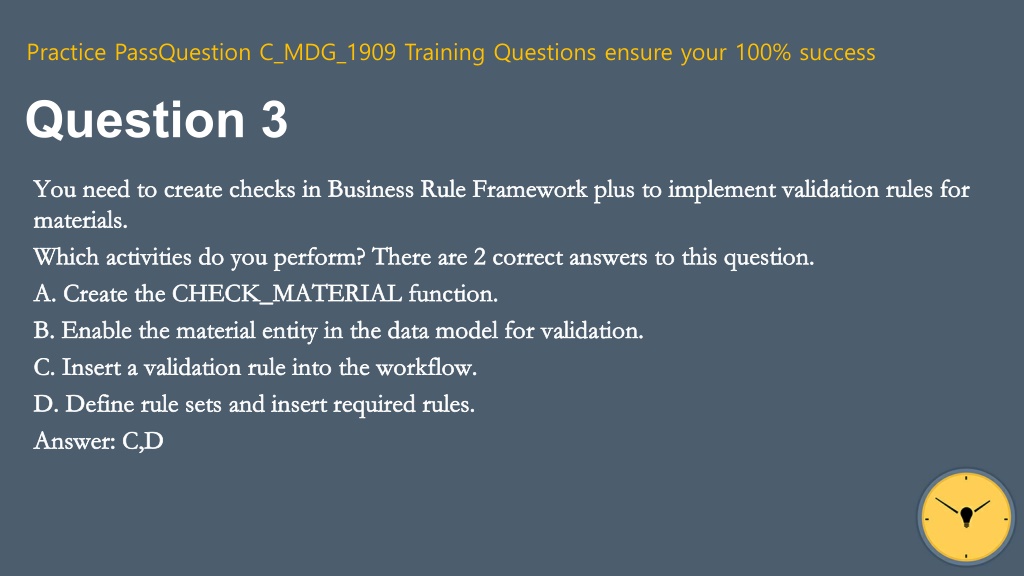 Practice PassQuestion C_MDG_1909 Training Questions ensure your 100% success

Question 3

You need to create checks in Business Rule Framework plus to implement validation rules for materials.
Which activities do you perform? There are 2 correct answers to this question.
A. Create the CHECK_MATERIAL function.
B. Enable the material entity in the data model for validation.
C. Insert a validation rule into the workflow.
D. Define rule sets and insert required rules.
Answer: C,D